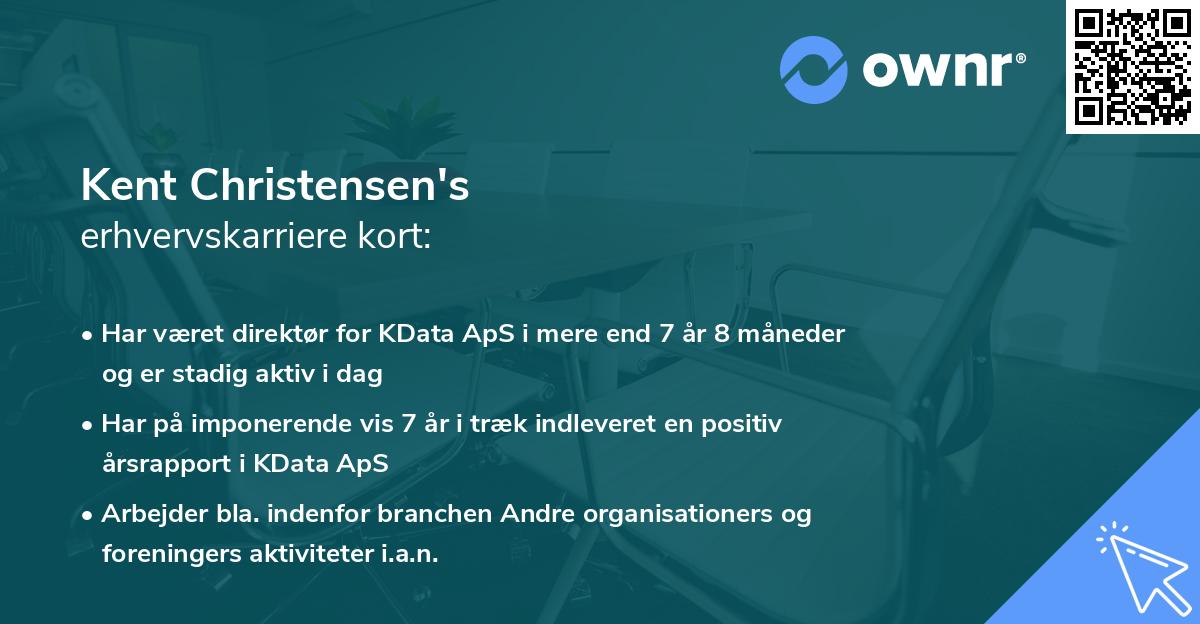 ownr®

Kent Christensen's
erhvervskarriere kort:

• Har været direktør for KData ApS i mere end 7 år 8 måneder og er stadig aktiv i dag

• Har på imponerende vis 7 år i træk indleveret en positiv årsrapport i KData ApS

• Arbejder bla. indenfor branchen Andre organisationers og foreningers aktiviteter i.a.n.